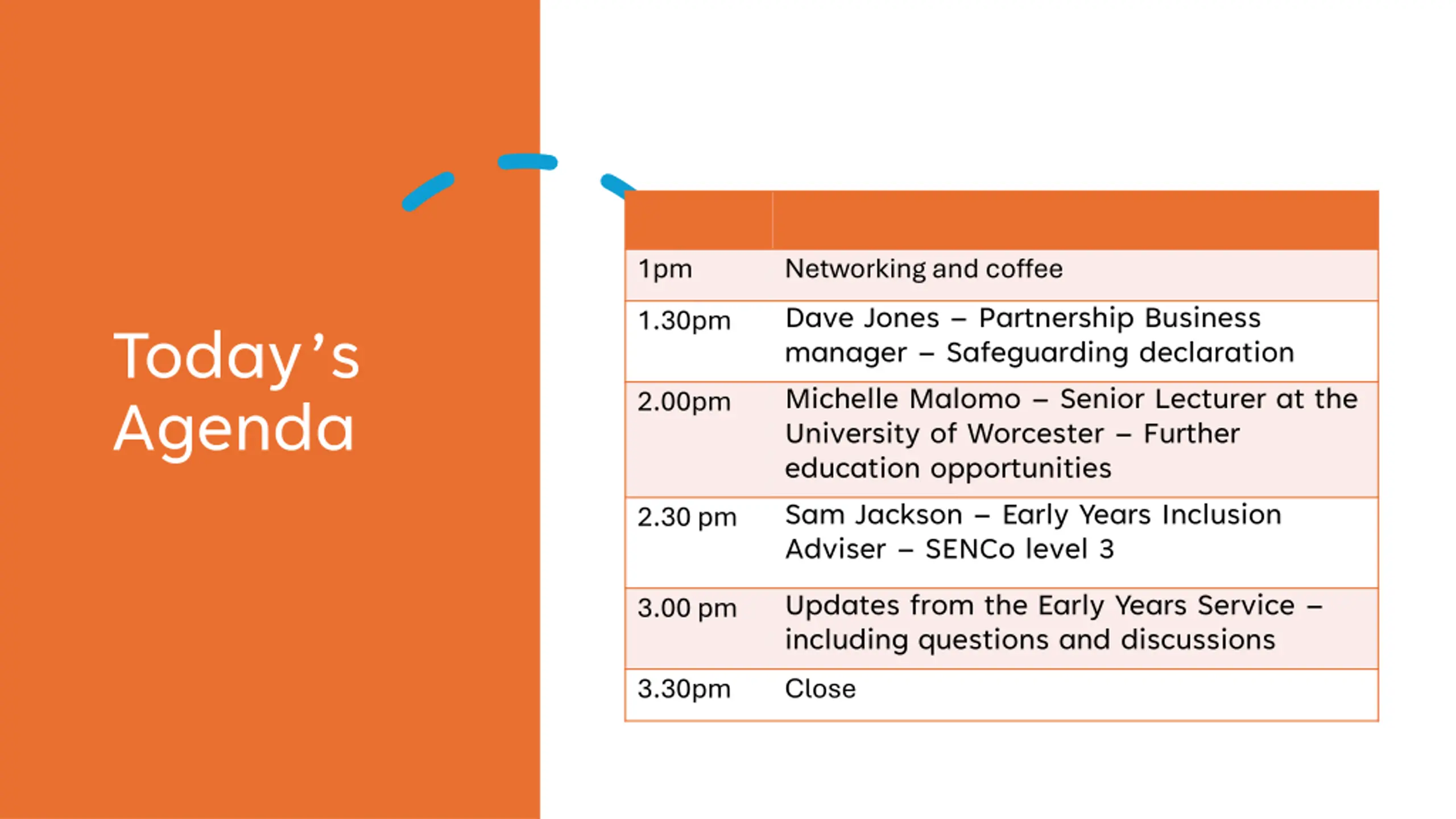 Today's Agenda

| | |
|---|---|
| 1pm | Networking and coffee |
| 1.30pm | Dave Jones – Partnership Business manager – Safeguarding declaration |
| 2.00pm | Michelle Malomo – Senior Lecturer at the University of Worcester – Further education opportunities |
| 2.30 pm | Sam Jackson – Early Years Inclusion Adviser – SENCo level 3 |
| 3.00 pm | Updates from the Early Years Service – including questions and discussions |
| 3.30pm | Close |